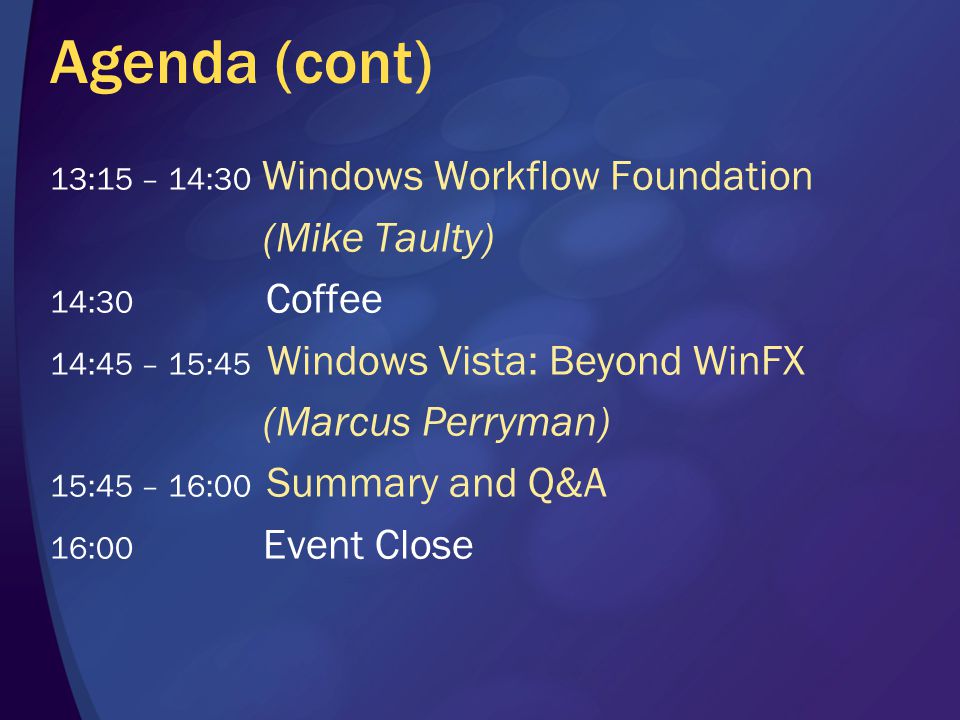 Agenda (cont)

13:15 – 14:30 Windows Workflow Foundation

(Mike Taulty)

14:30 Coffee

14:45 – 15:45 Windows Vista: Beyond WinFX

(Marcus Perryman)

15:45 – 16:00 Summary and Q&A

16:00 Event Close